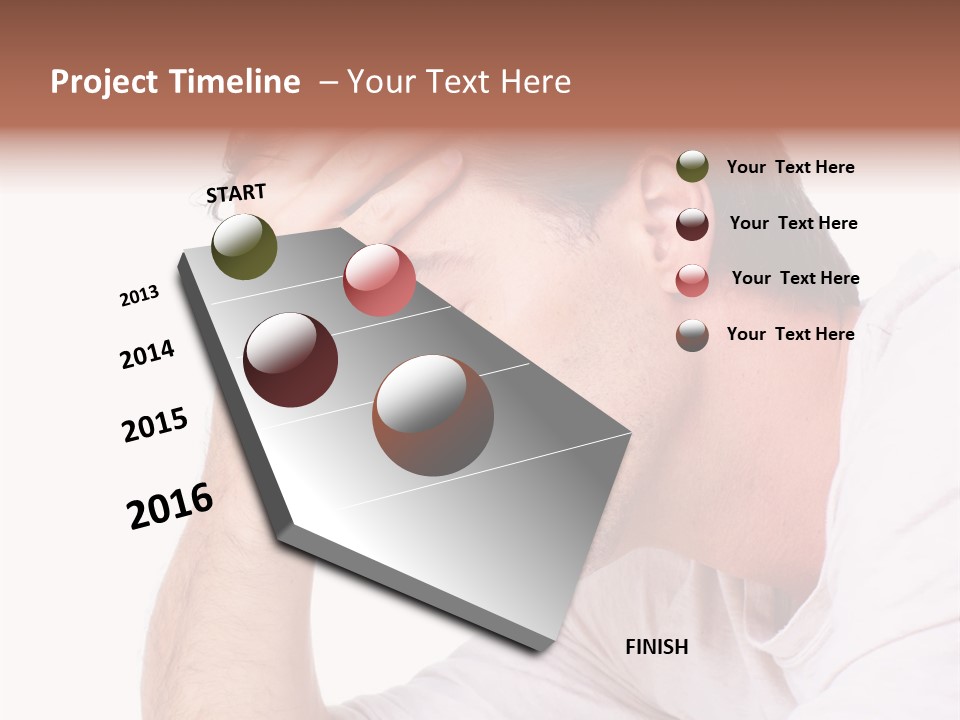 Project Timeline – Your Text Here

START

2013

2014

2015

2016

FINISH

Your Text Here

Your Text Here

Your Text Here

Your Text Here